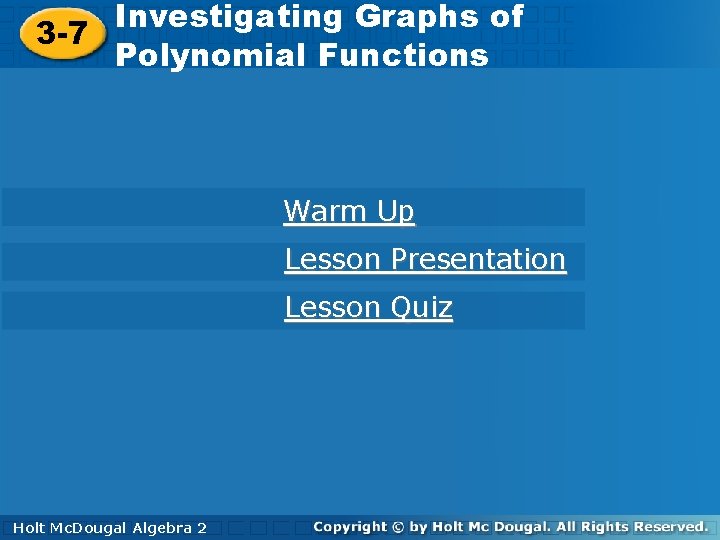 3-7 Investigating Graphs of Polynomial Functions

Warm Up

Lesson Presentation

Lesson Quiz

Holt McDougal Algebra 2

Copyright © by Holt Mc Dougal. All Rights Reserved.